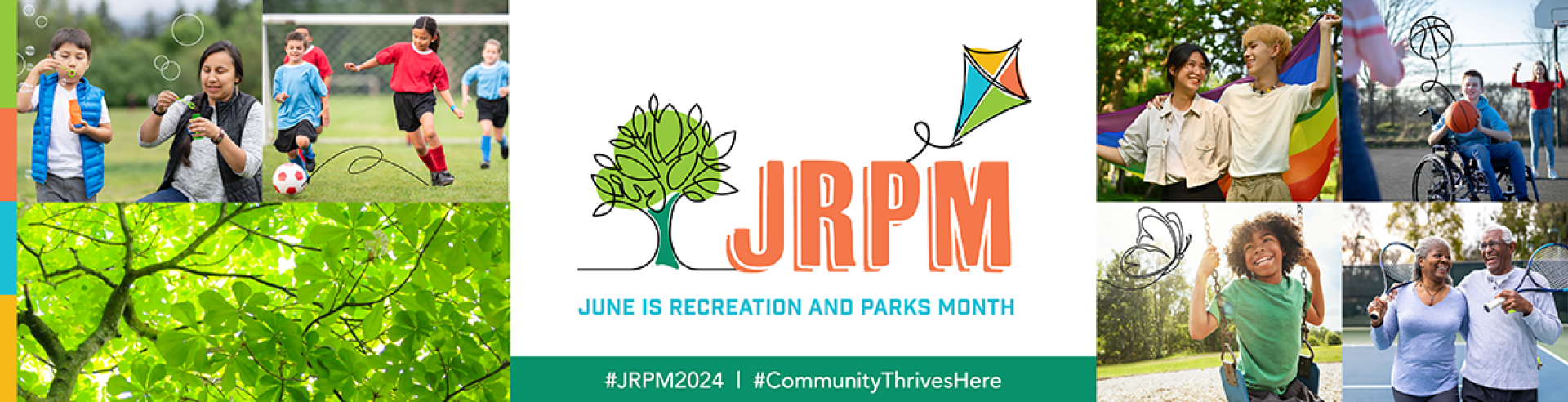 JRPM

JUNE IS RECREATION AND PARKS MONTH

#JRPM2024 | #CommunityThrivesHere